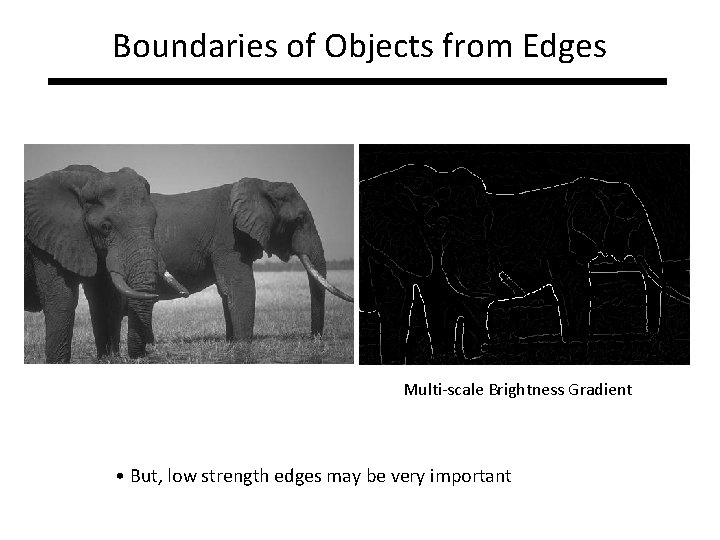 Boundaries of Objects from Edges

Multi-scale Brightness Gradient

• But, low strength edges may be very important